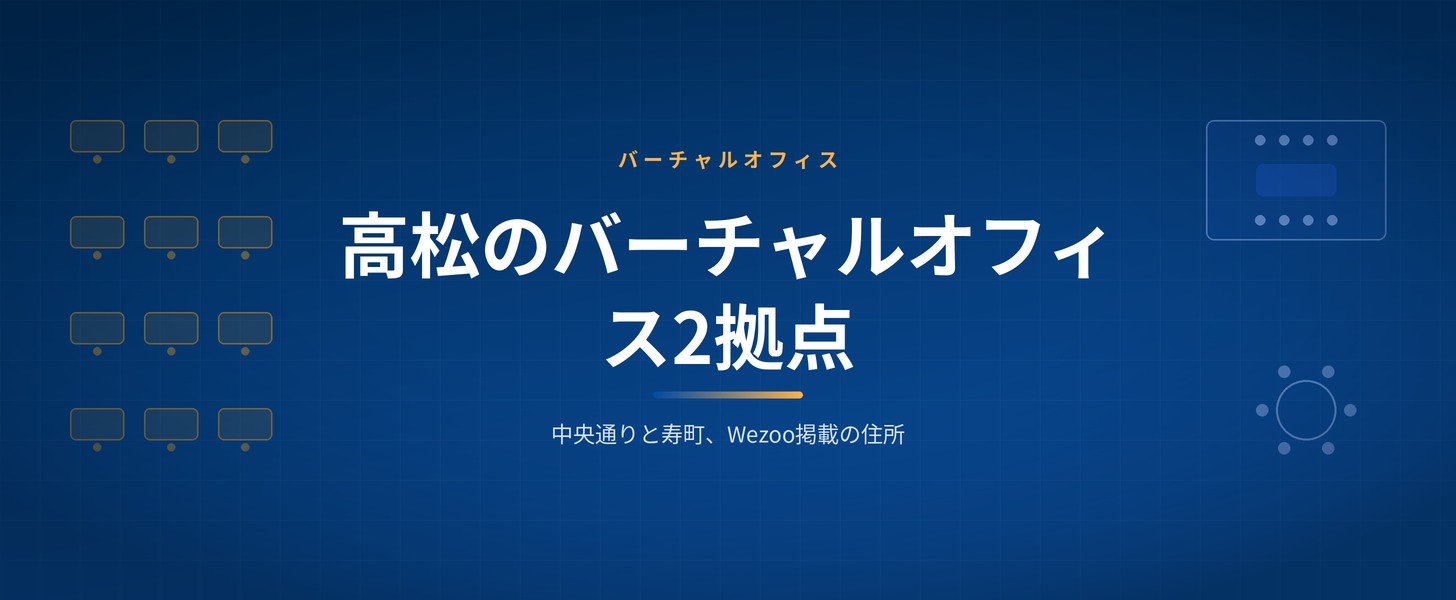 バーチャルオフィス

高松のバーチャルオフィス2拠点

中央通りと寿町、Wezoo掲載の住所